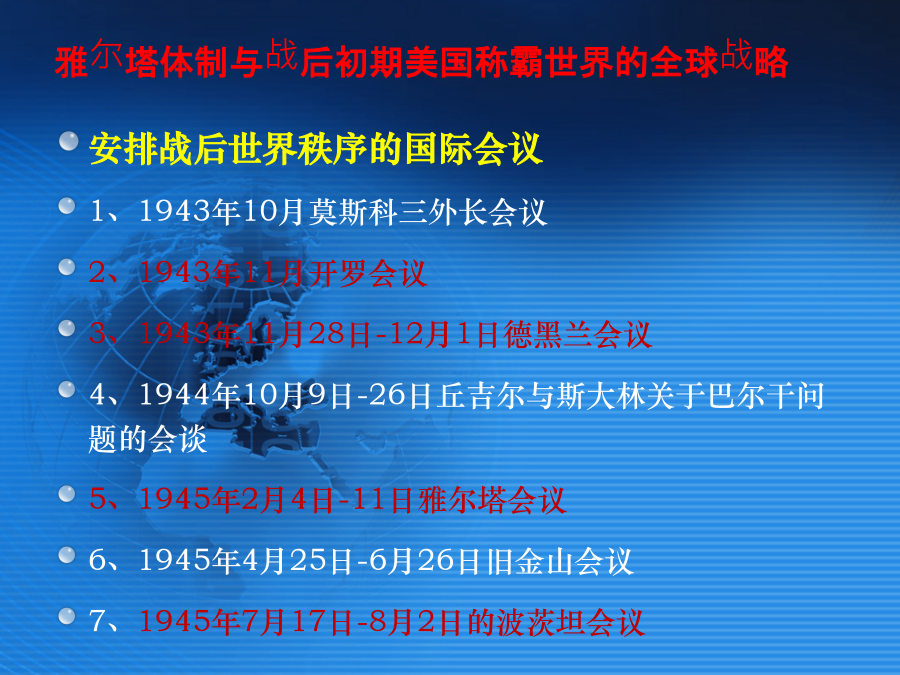 雅尔塔体制与战后初期美国称霸世界的全球战略

安排战后世界秩序的国际会议

1、1943年10月莫斯科三外长会议

2、1943年11月开罗会议

3、1943年11月28日-12月1日德黑兰会议

4、1944年10月9日-26日丘吉尔与斯大林关于巴尔干问题的会谈

5、1945年2月4日-11日雅尔塔会议

6、1945年4月25日-6月26日旧金山会议

7、1945年7月17日-8月2日的波茨坦会议